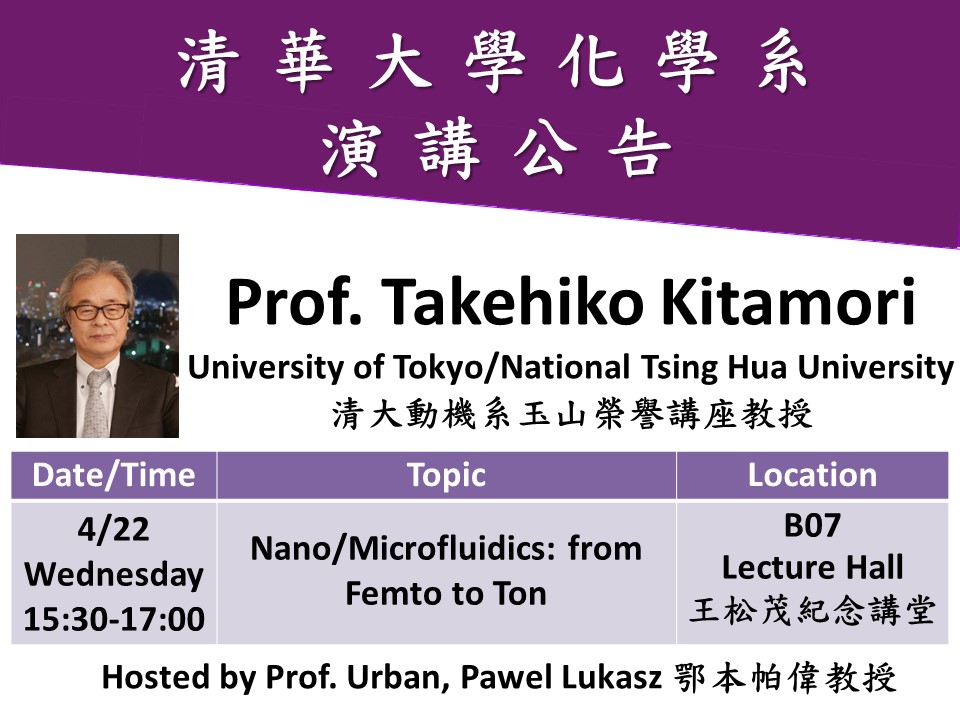 清華大學化學系
演講公告

Prof. Takehiko Kitamori
University of Tokyo/National Tsing Hua University
清大動機系玉山榮譽講座教授

| Date/Time | Topic | Location |
|---|---|---|
| 4/22 Wednesday 15:30-17:00 | Nano/Microfluidics: from Femto to Ton | B07 Lecture Hall 王松茂紀念講堂 |

Hosted by Prof. Urban, Pawel Lukasz 鄂本帕偉教授